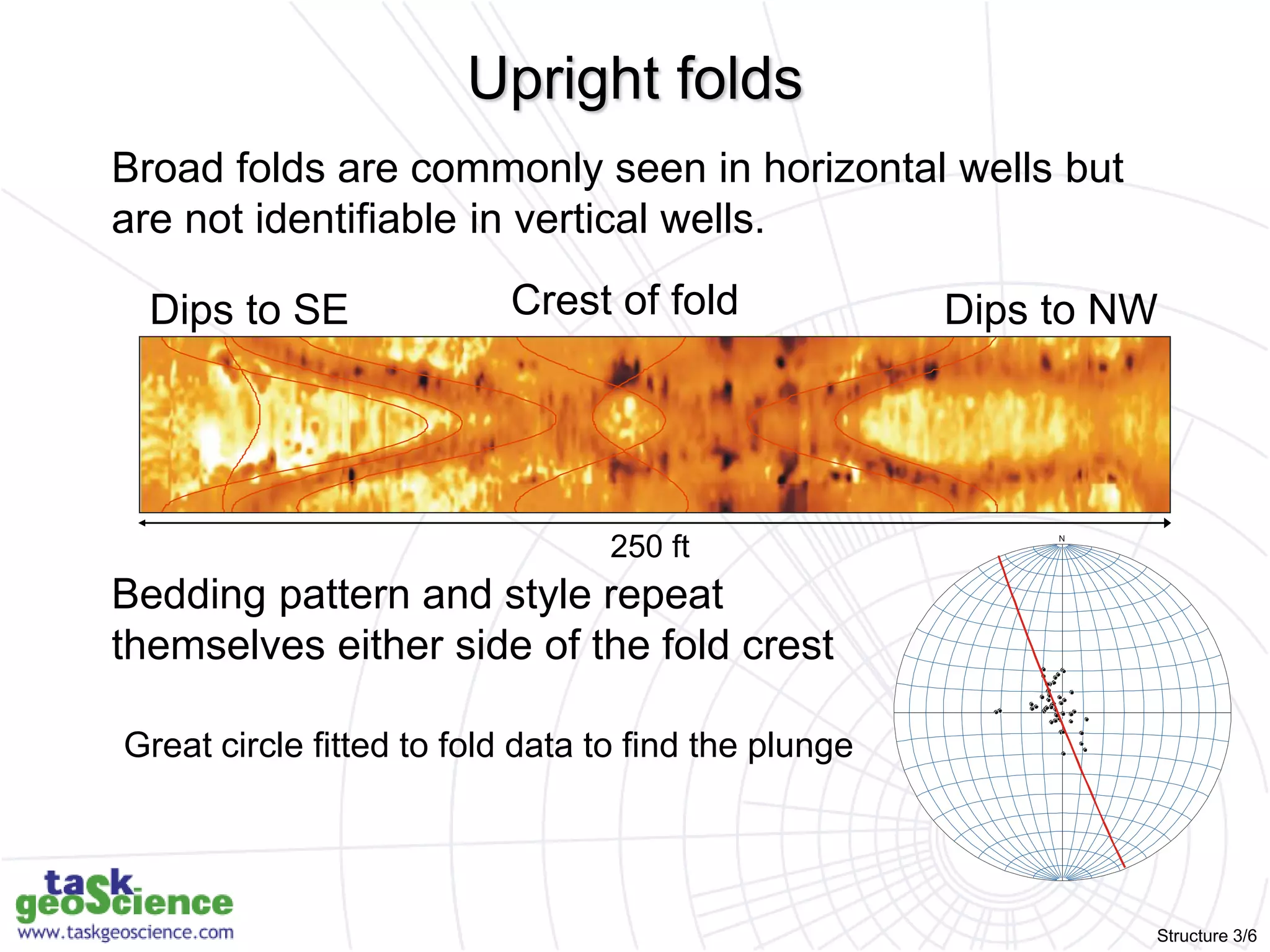 Upright folds

Broad folds are commonly seen in horizontal wells but are not identifiable in vertical wells.

Dips to SE

Crest of fold

Dips to NW

250 ft

N

Bedding pattern and style repeat themselves either side of the fold crest

Great circle fitted to fold data to find the plunge

task geoScience
www.taskgeoscience.com

Structure 3/6